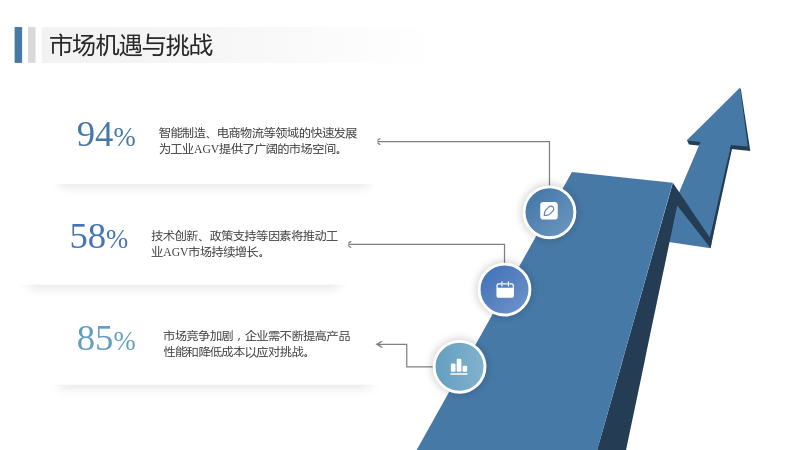 市场机遇与挑战

94%

智能制造、电商物流等领域的快速发展为工业AGV提供了广阔的市场空间。

58%

技术创新、政策支持等因素将推动工业AGV市场持续增长。

85%

市场竞争加剧，企业需不断提高产品性能和降低成本以应对挑战。